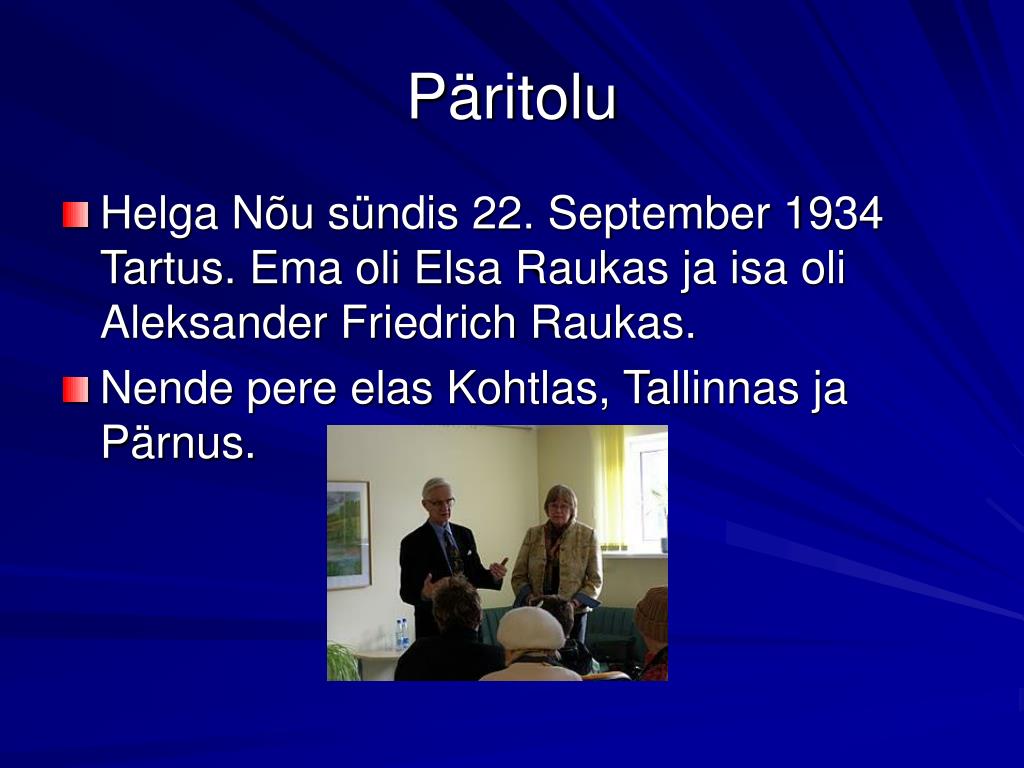 Päritolu

Helga Nõu sündis 22. September 1934 Tartus. Ema oli Elsa Raukas ja isa oli Aleksander Friedrich Raukas.

Nende pere elas Kohtlas, Tallinnas ja Pärnus.